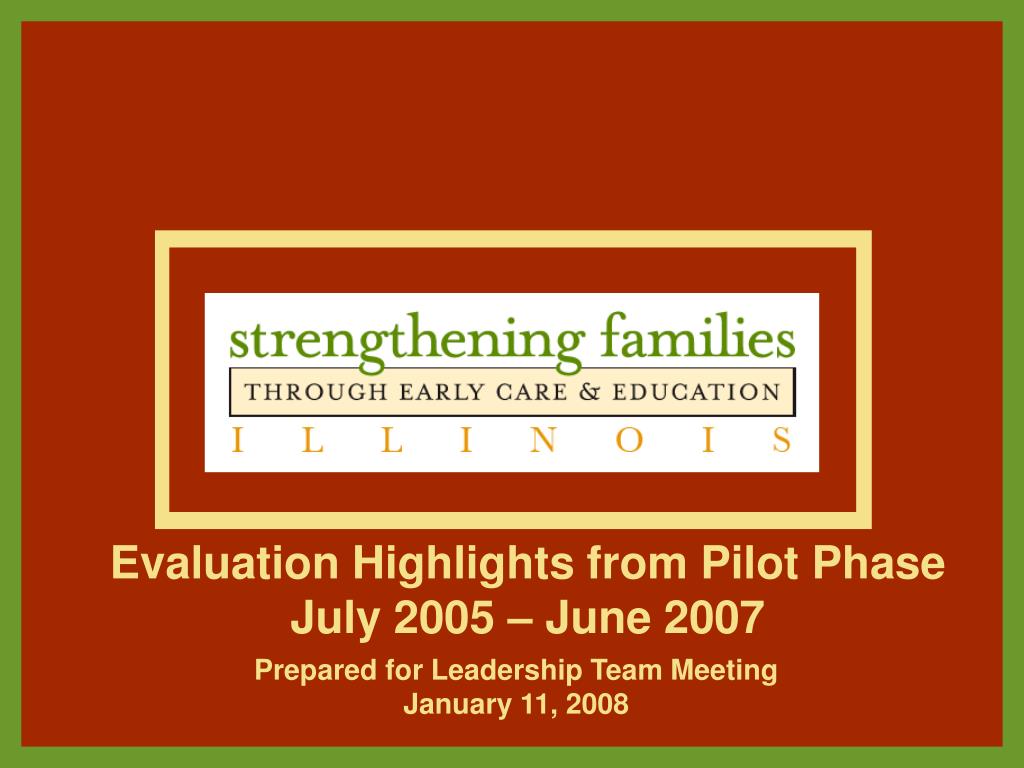 strengthening families
THROUGH EARLY CARE & EDUCATION
I L L I N O I S

Evaluation Highlights from Pilot Phase
July 2005 – June 2007

Prepared for Leadership Team Meeting
January 11, 2008